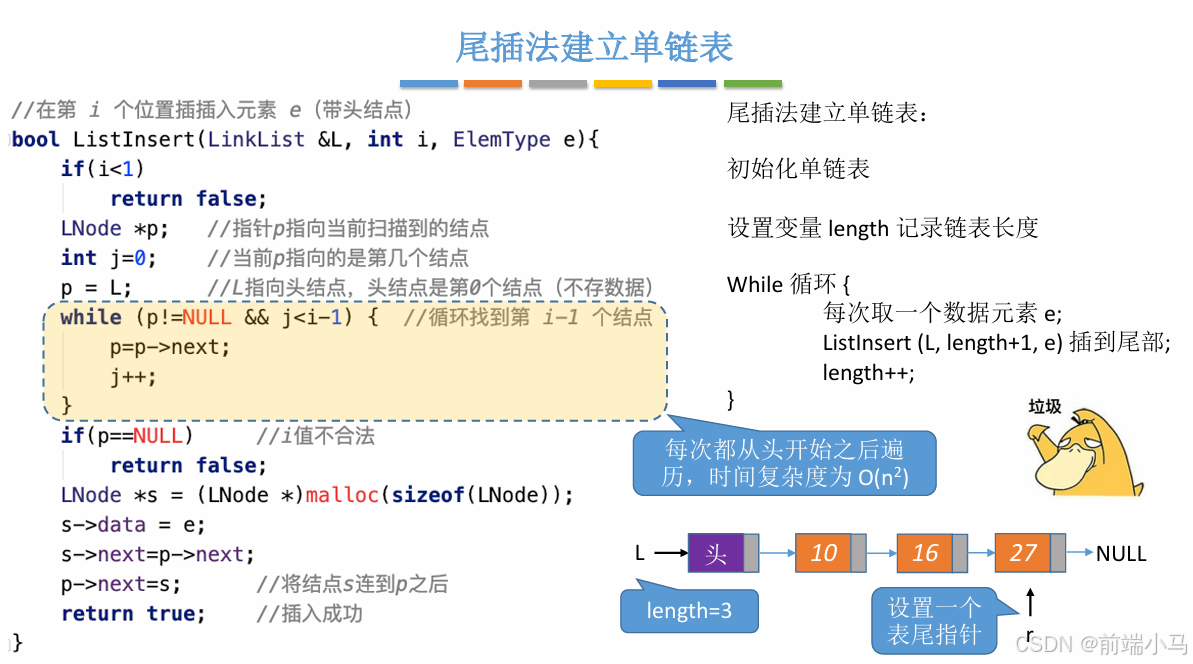 尾插法建立单链表

//在第 i 个位置插插入元素 e（带头结点）
bool ListInsert(LinkList &L, int i, ElemType e){
    if(i<1)
        return false;
    LNode *p;   //指针p指向当前扫描到的结点
    int j=0;    //当前p指向的是第几个结点
    p = L;      //L指向头结点，头结点是第0个结点（不存数据）
    while (p!=NULL && j<i-1) {  //循环找到第 i-1 个结点
        p=p->next;
        j++;
    }
    if(p==NULL)     //i值不合法
        return false;
    LNode *s = (LNode *)malloc(sizeof(LNode));
    s->data = e;
    s->next=p->next;
    p->next=s;     //将结点s连到p之后
    return true;    //插入成功
}

尾插法建立单链表：

初始化单链表

设置变量 length 记录链表长度

While 循环 {
每次取一个数据元素 e;
ListInsert (L, length+1, e) 插到尾部;
length++;
}

垃圾

每次都从头开始之后遍历，时间复杂度为 O(n²)

L 头 10 16 27 NULL

length=3

设置一个表尾指针

r

CSDN @前端小马